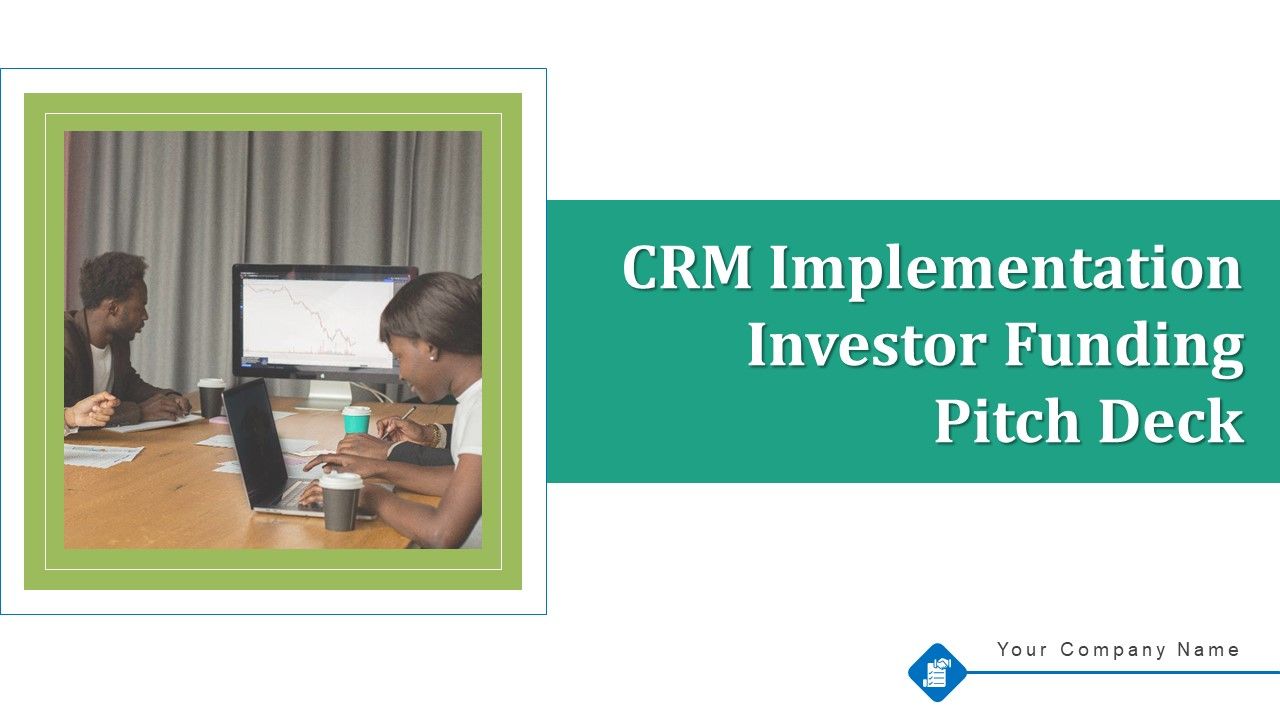 CRM Implementation Investor Funding Pitch Deck

Your Company Name